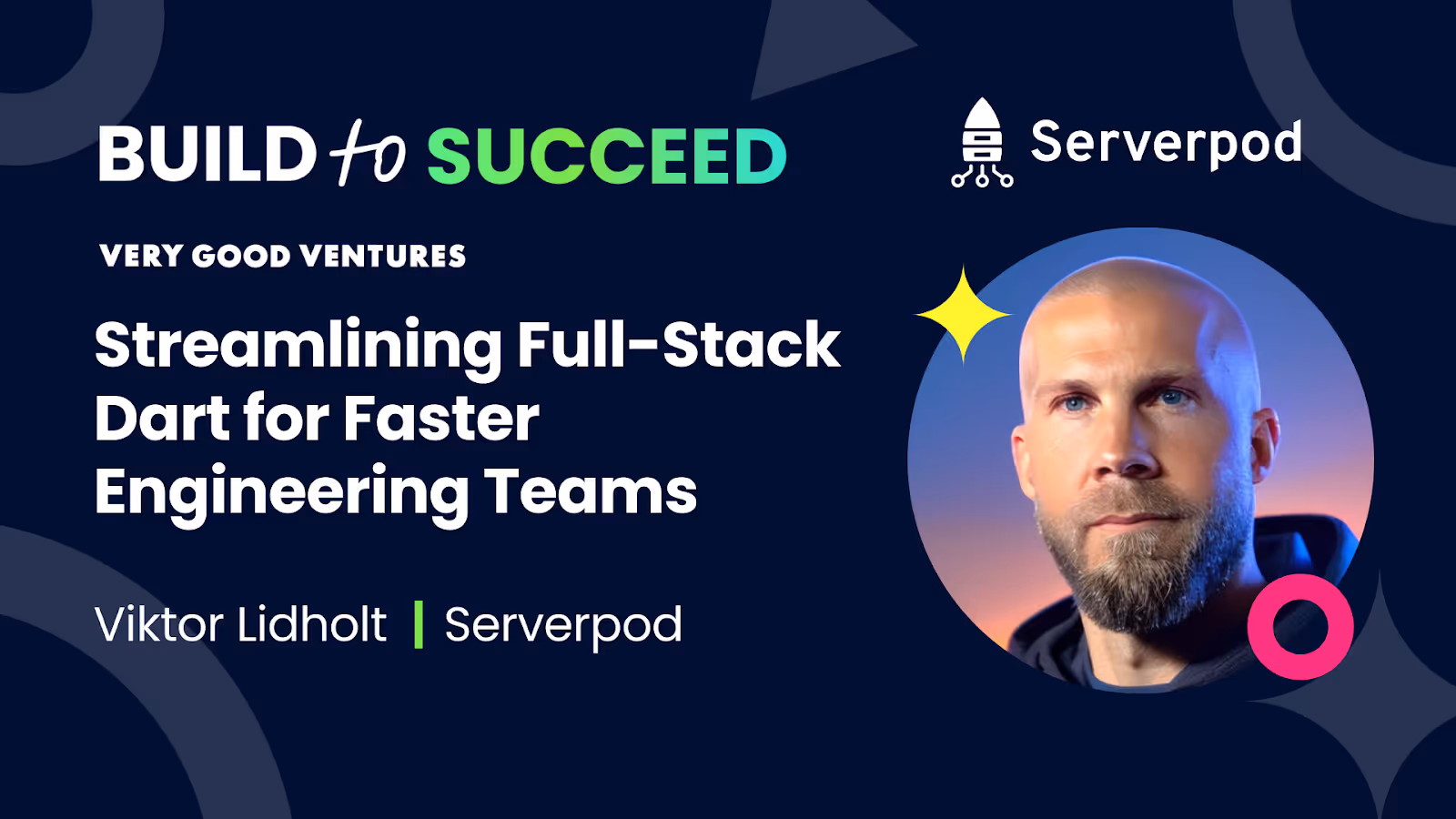 BUILD to SUCCEED

Serverpod

VERY GOOD VENTURES

Streamlining Full-Stack Dart for Faster Engineering Teams

Viktor Lidholt | Serverpod